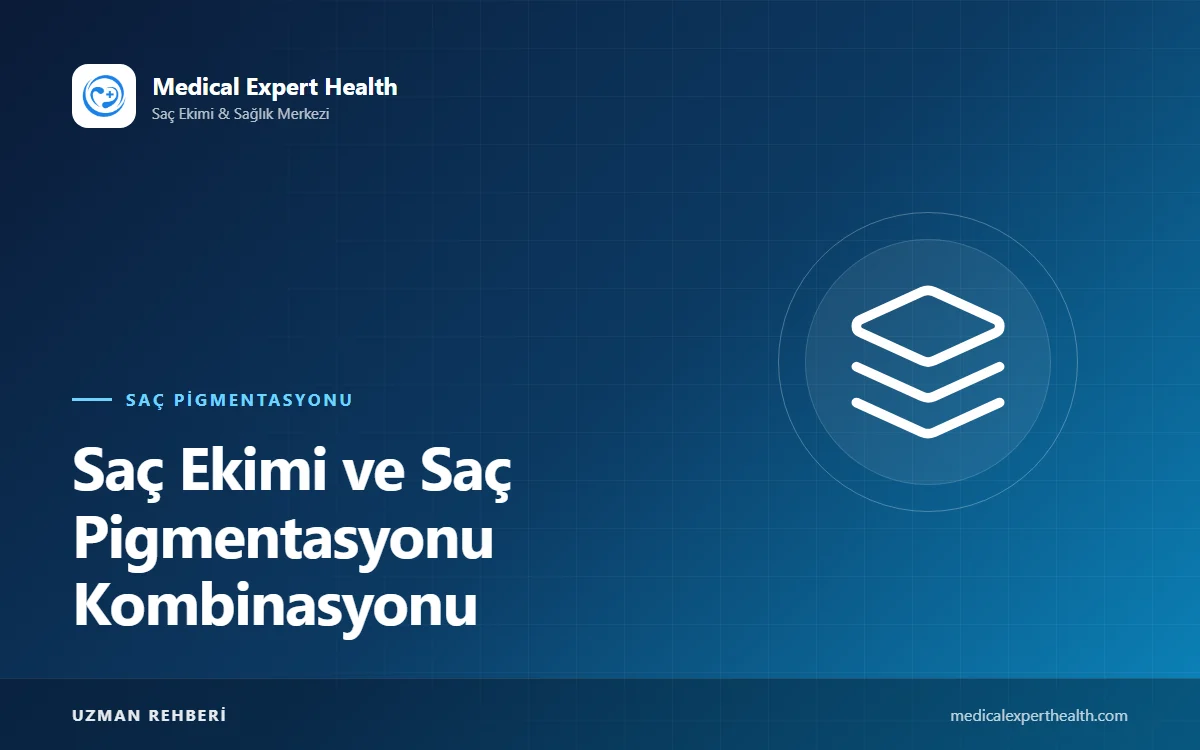 Medical Expert Health
Saç Ekimi & Sağlık Merkezi

SAÇ PİGMENTASYONU

Saç Ekimi ve Saç Pigmentasyonu Kombinasyonu

UZMAN REHBERİ

medicalexperthealth.com